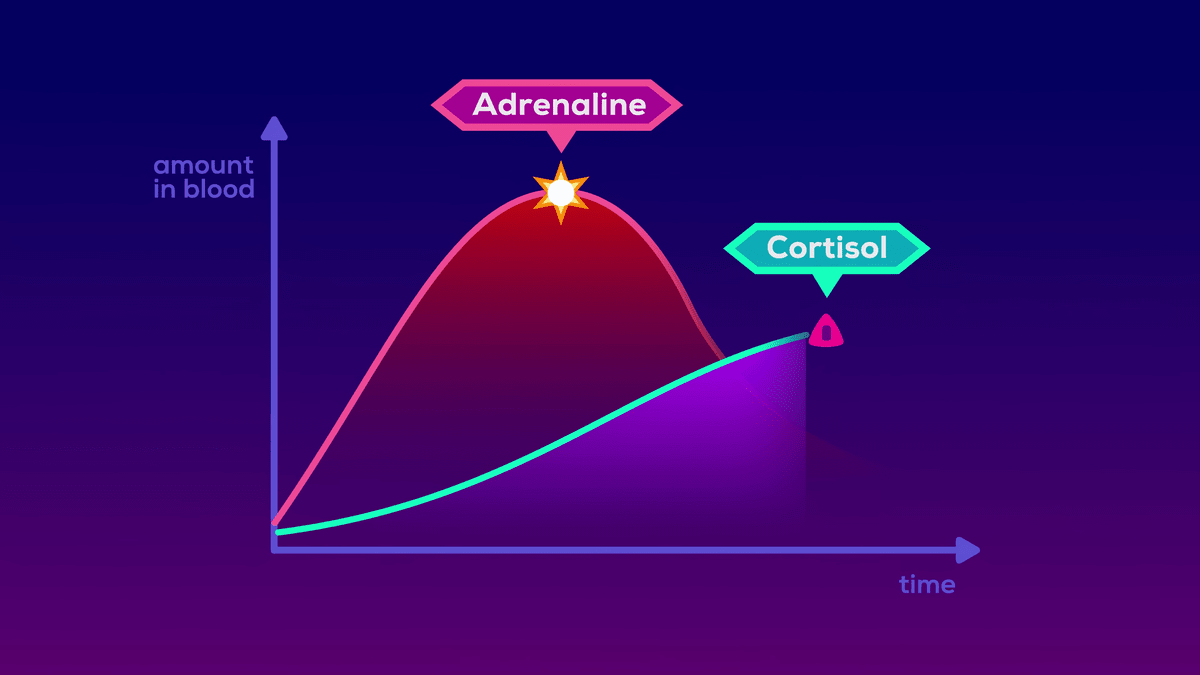 Adrenaline

amount in blood

Cortisol

time